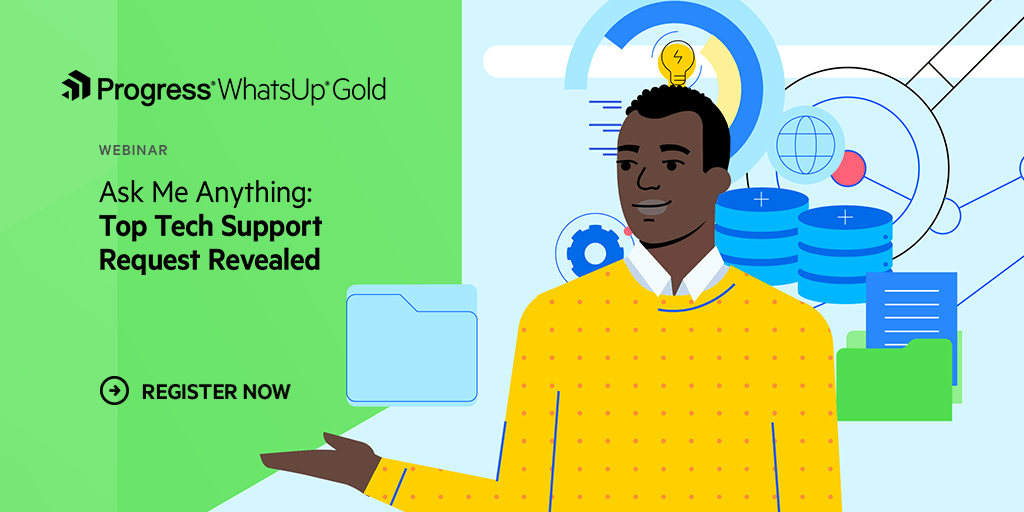 Progress® WhatsUp® Gold

WEBINAR

Ask Me Anything:
Top Tech Support Request Revealed

REGISTER NOW